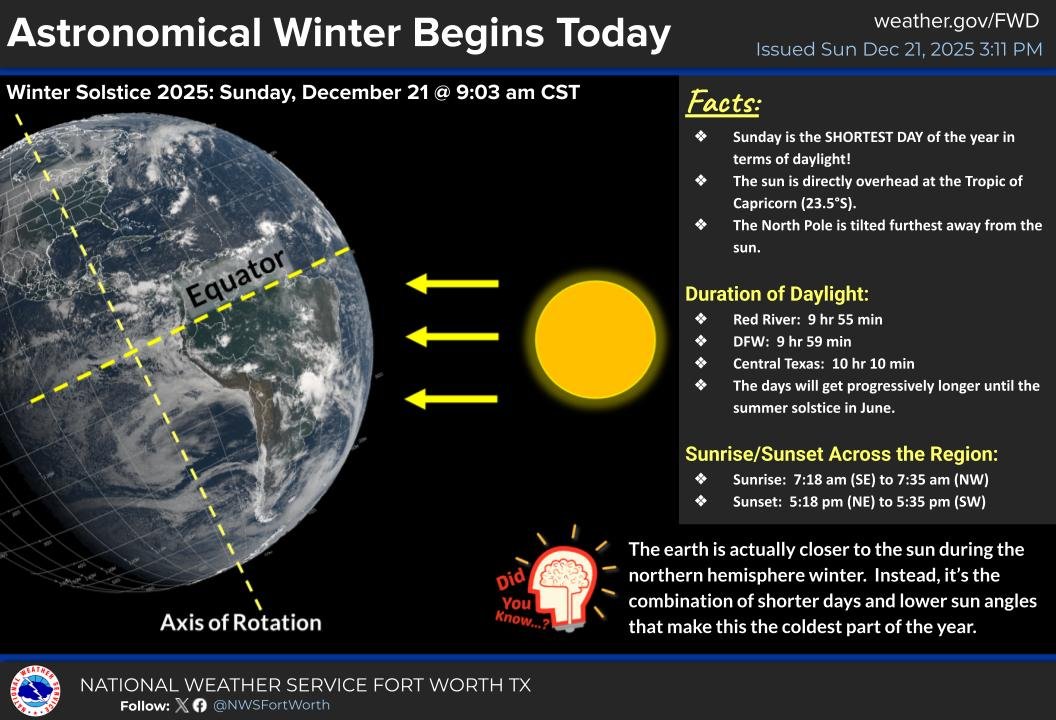 Astronomical Winter Begins Today

weather.gov/FWD
Issued Sun Dec 21, 2025 3:11 PM

Winter Solstice 2025: Sunday, December 21 @ 9:03 am CST

Equator

Axis of Rotation

Facts:
❖ Sunday is the SHORTEST DAY of the year in terms of daylight!
❖ The sun is directly overhead at the Tropic of Capricorn (23.5°S).
❖ The North Pole is tilted furthest away from the sun.

Duration of Daylight:
❖ Red River: 9 hr 55 min
❖ DFW: 9 hr 59 min
❖ Central Texas: 10 hr 10 min
❖ The days will get progressively longer until the summer solstice in June.

Sunrise/Sunset Across the Region:
❖ Sunrise: 7:18 am (SE) to 7:35 am (NW)
❖ Sunset: 5:18 pm (NE) to 5:35 pm (SW)

Did You Know...?

The earth is actually closer to the sun during the northern hemisphere winter. Instead, it's the combination of shorter days and lower sun angles that make this the coldest part of the year.

NATIONAL WEATHER SERVICE FORT WORTH TX
Follow: @NWSFortWorth